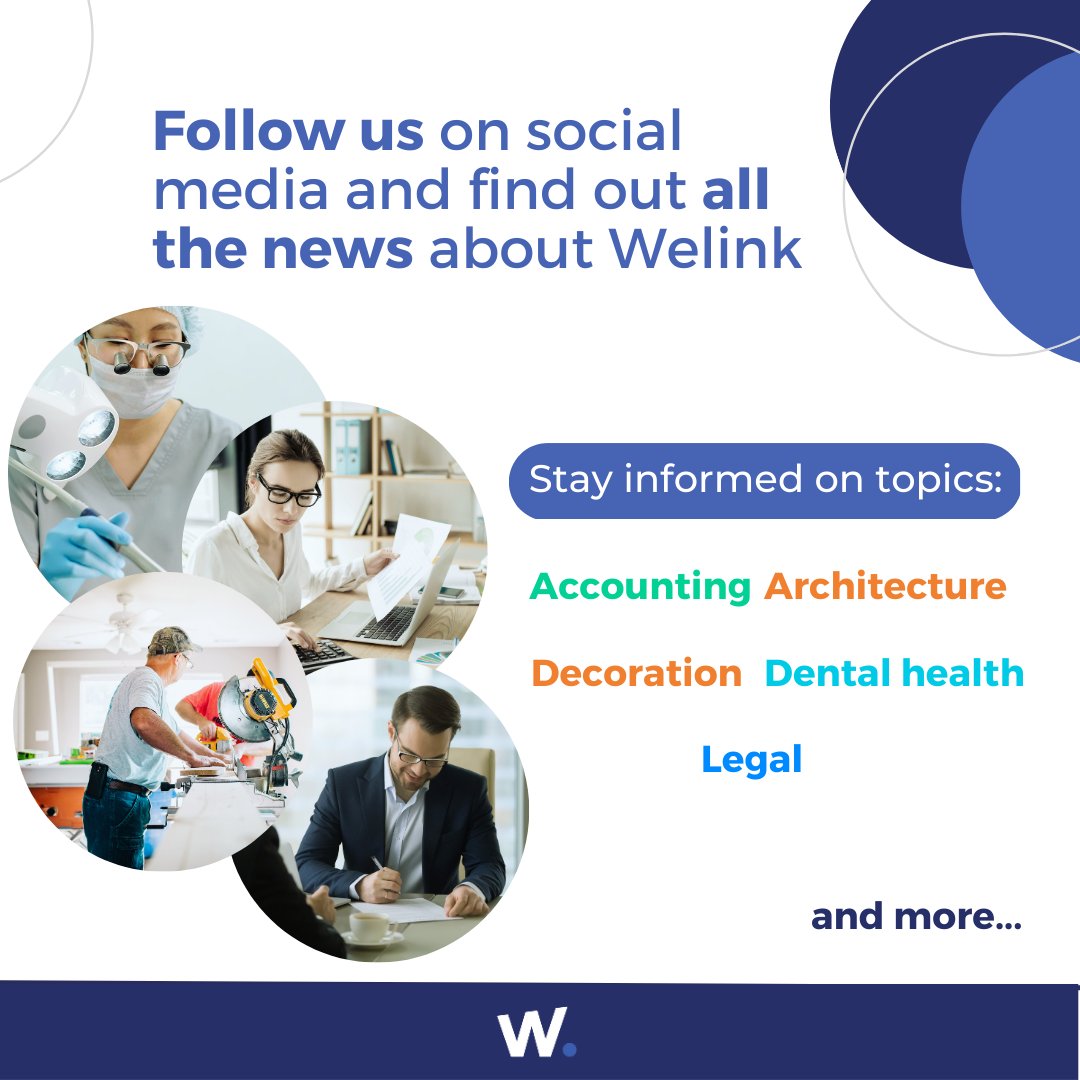 Follow us on social media and find out all the news about Welink

Stay informed on topics:

Accounting Architecture

Decoration Dental health

Legal

and more...

W.